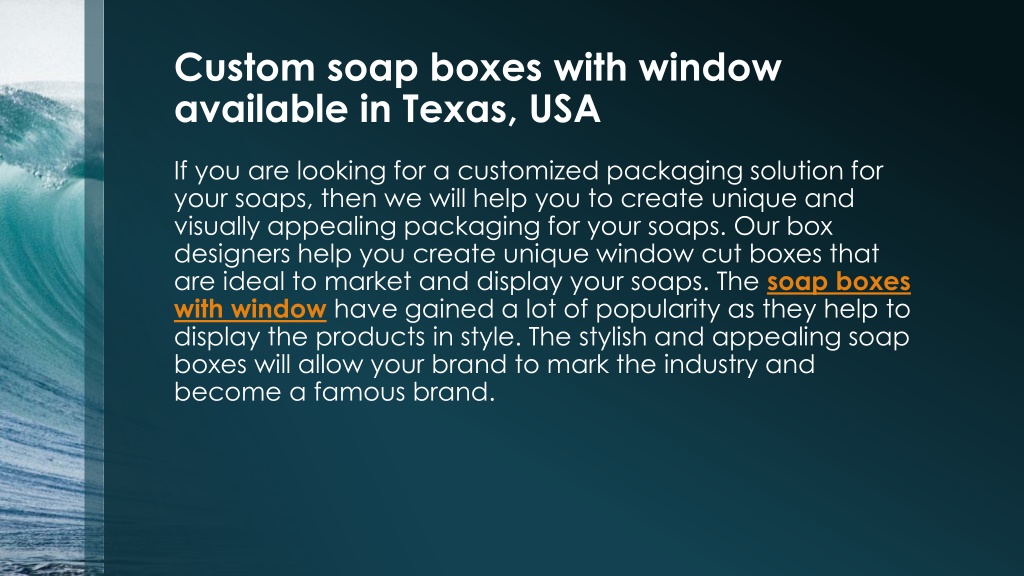 Custom soap boxes with window available in Texas, USA

If you are looking for a customized packaging solution for your soaps, then we will help you to create unique and visually appealing packaging for your soaps. Our box designers help you create unique window cut boxes that are ideal to market and display your soaps. The soap boxes with window have gained a lot of popularity as they help to display the products in style. The stylish and appealing soap boxes will allow your brand to mark the industry and become a famous brand.